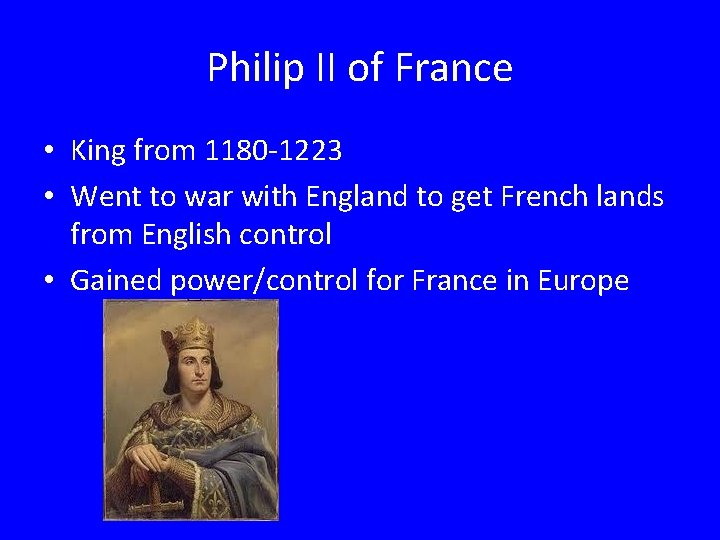 Philip II of France

• King from 1180-1223
• Went to war with England to get French lands from English control
• Gained power/control for France in Europe